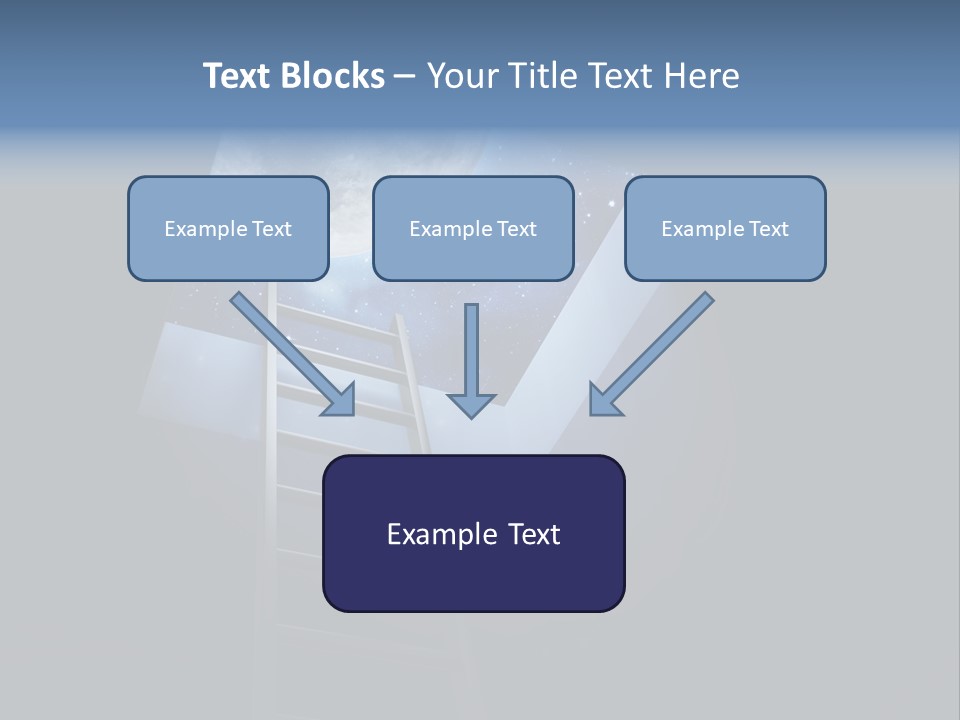 Text Blocks – Your Title Text Here

Example Text

Example Text

Example Text

Example Text